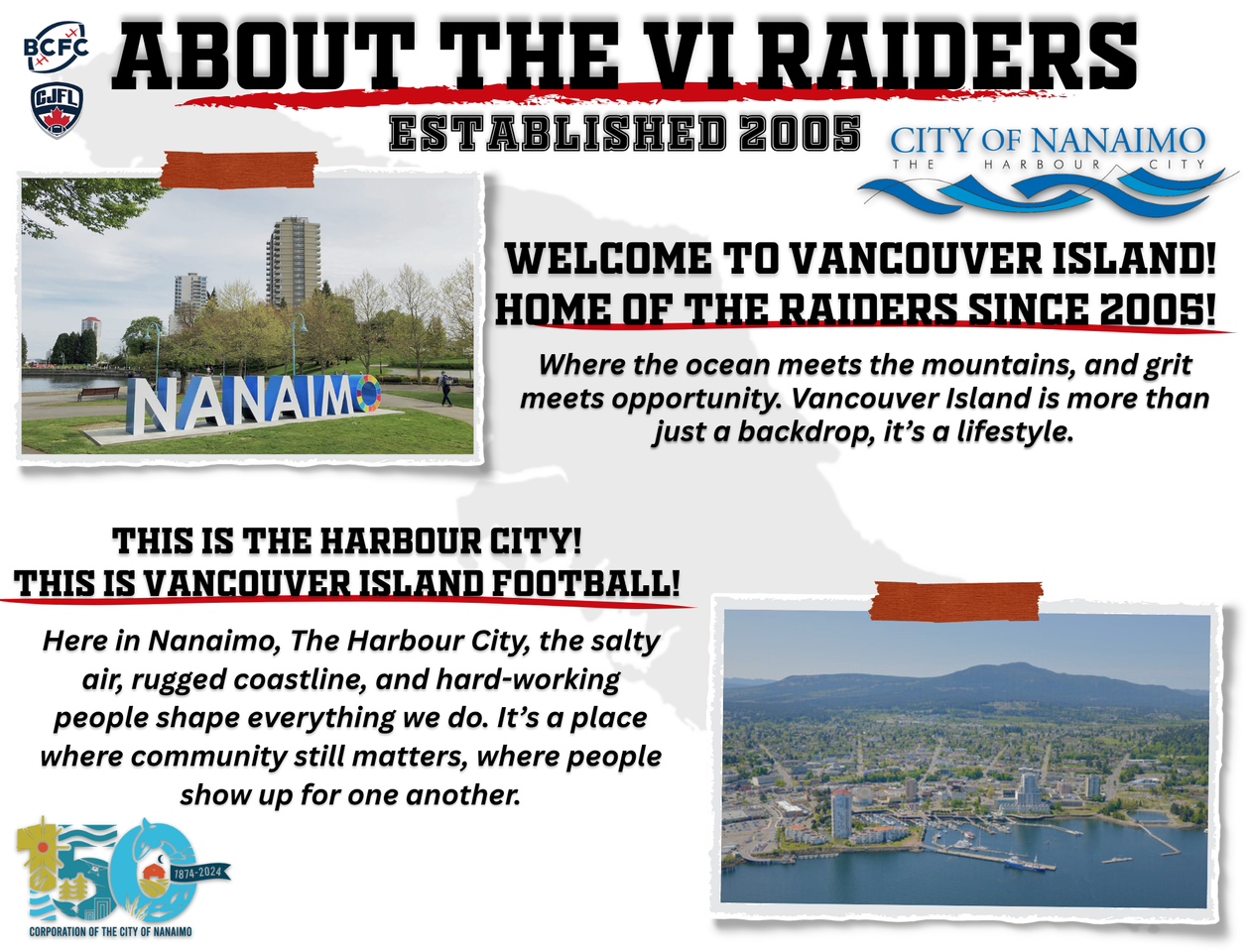 BCFC

CJFL

ABOUT THE VI RAIDERS

ESTABLISHED 2005

CITY OF NANAIMO
THE HARBOUR CITY

NANAIMO

WELCOME TO VANCOUVER ISLAND!
HOME OF THE RAIDERS SINCE 2005!

Where the ocean meets the mountains, and grit meets opportunity. Vancouver Island is more than just a backdrop, it's a lifestyle.

THIS IS THE HARBOUR CITY!
THIS IS VANCOUVER ISLAND FOOTBALL!

Here in Nanaimo, The Harbour City, the salty air, rugged coastline, and hard-working people shape everything we do. It's a place where community still matters, where people show up for one another.

150
1874-2024
CORPORATION OF THE CITY OF NANAIMO